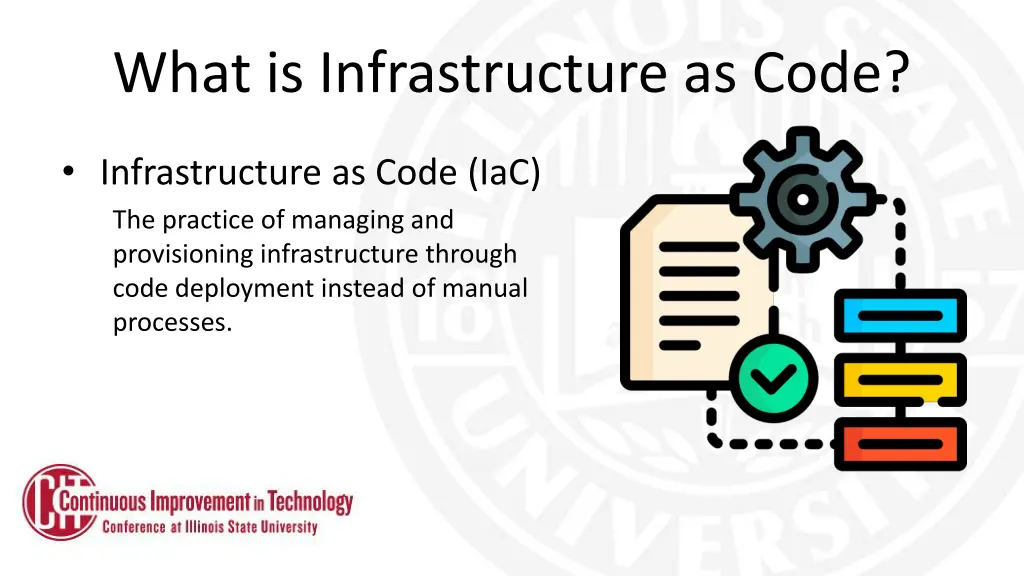 What is Infrastructure as Code?

• Infrastructure as Code (IaC)

The practice of managing and provisioning infrastructure through code deployment instead of manual processes.

CIT Continuous Improvement in Technology
Conference at Illinois State University